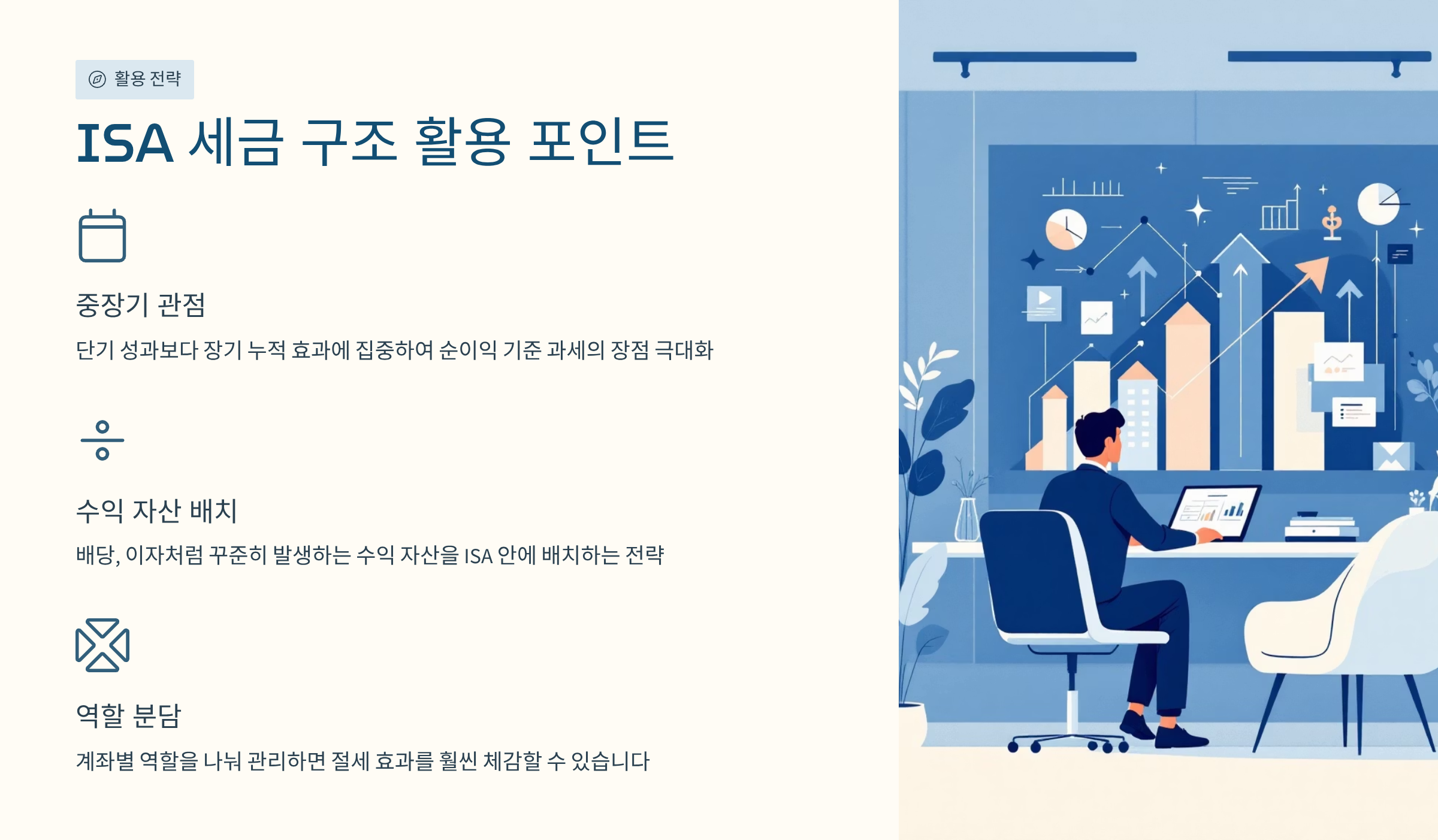 활용 전략

ISA 세금 구조 활용 포인트

중장기 관점

단기 성과보다 장기 누적 효과에 집중하여 순이익 기준 과세의 장점 극대화

수익 자산 배치

배당, 이자처럼 꾸준히 발생하는 수익 자산을 ISA 안에 배치하는 전략

역할 분담

계좌별 역할을 나눠 관리하면 절세 효과를 훨씬 체감할 수 있습니다